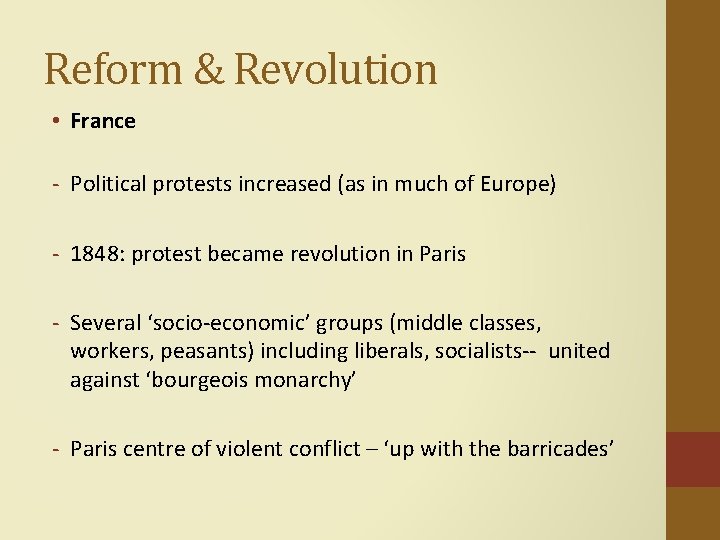 Reform & Revolution

• France

- Political protests increased (as in much of Europe)

- 1848: protest became revolution in Paris

- Several ‘socio-economic’ groups (middle classes, workers, peasants) including liberals, socialists-- united against ‘bourgeois monarchy’

- Paris centre of violent conflict – ‘up with the barricades’